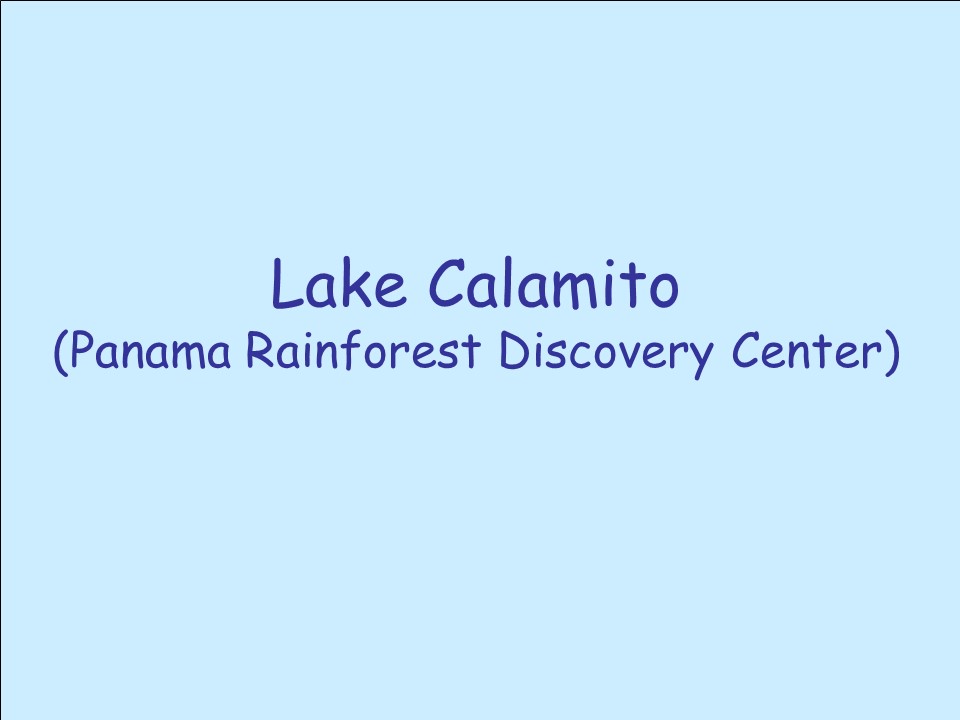 Lake Calamito
(Panama Rainforest Discovery Center)